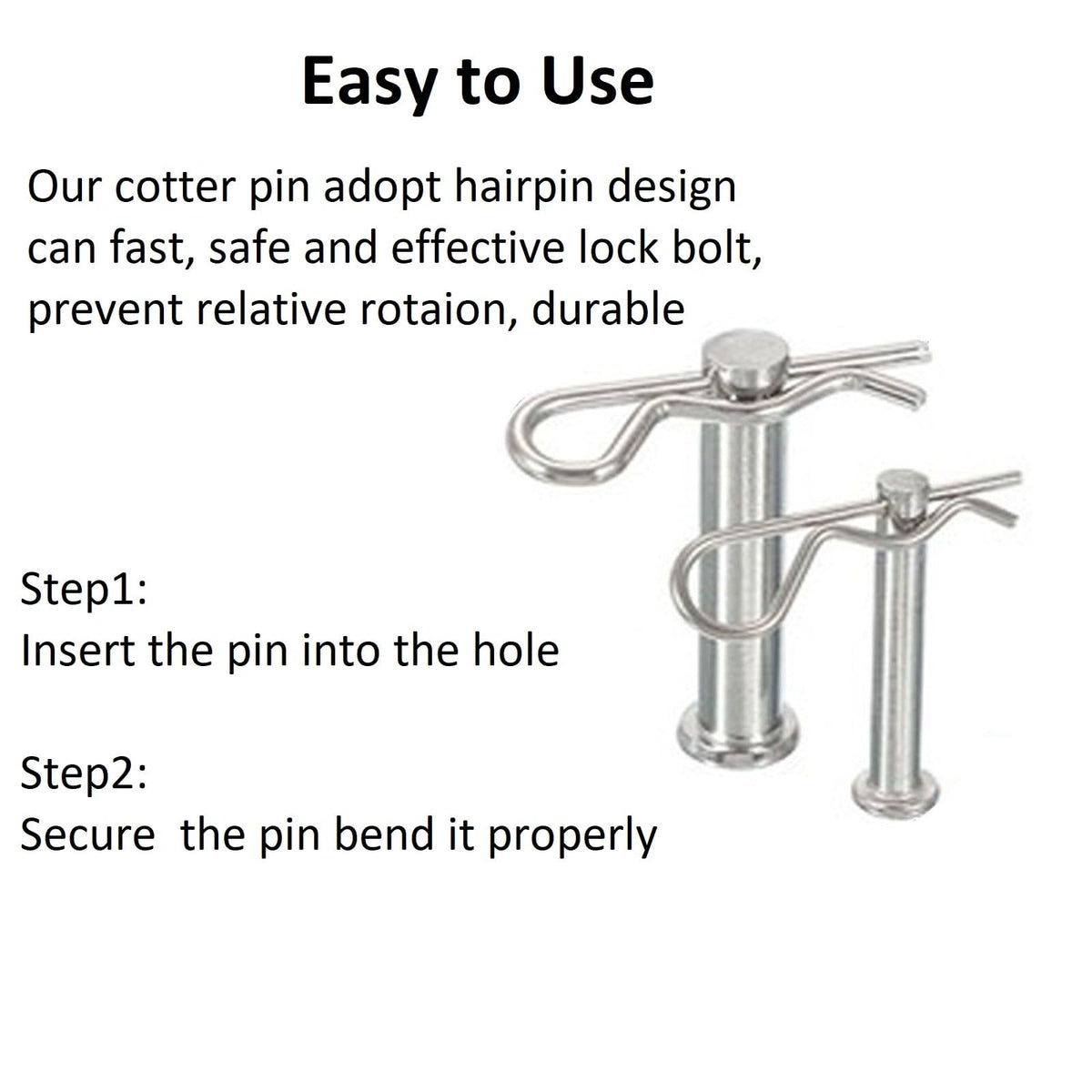 Easy to Use

Our cotter pin adopt hairpin design can fast, safe and effective lock bolt, prevent relative rotaion, durable

Step1:
Insert the pin into the hole

Step2:
Secure  the pin bend it properly